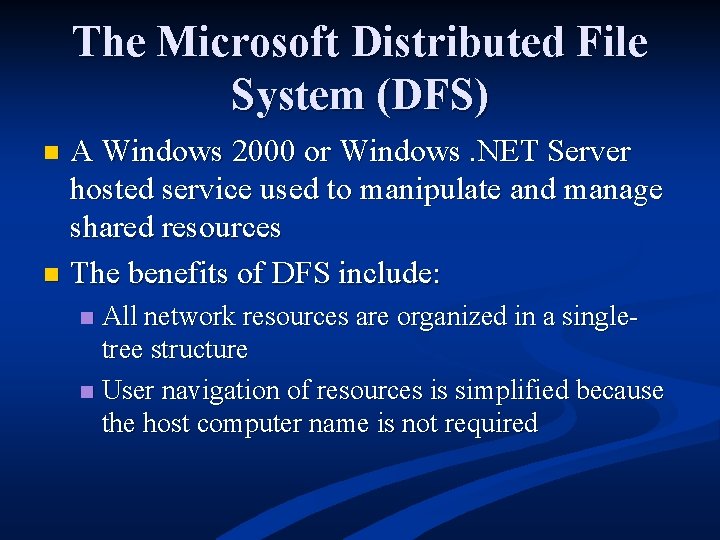 The Microsoft Distributed File System (DFS)

- A Windows 2000 or Windows .NET Server hosted service used to manipulate and manage shared resources
- The benefits of DFS include:
  - All network resources are organized in a single-tree structure
  - User navigation of resources is simplified because the host computer name is not required